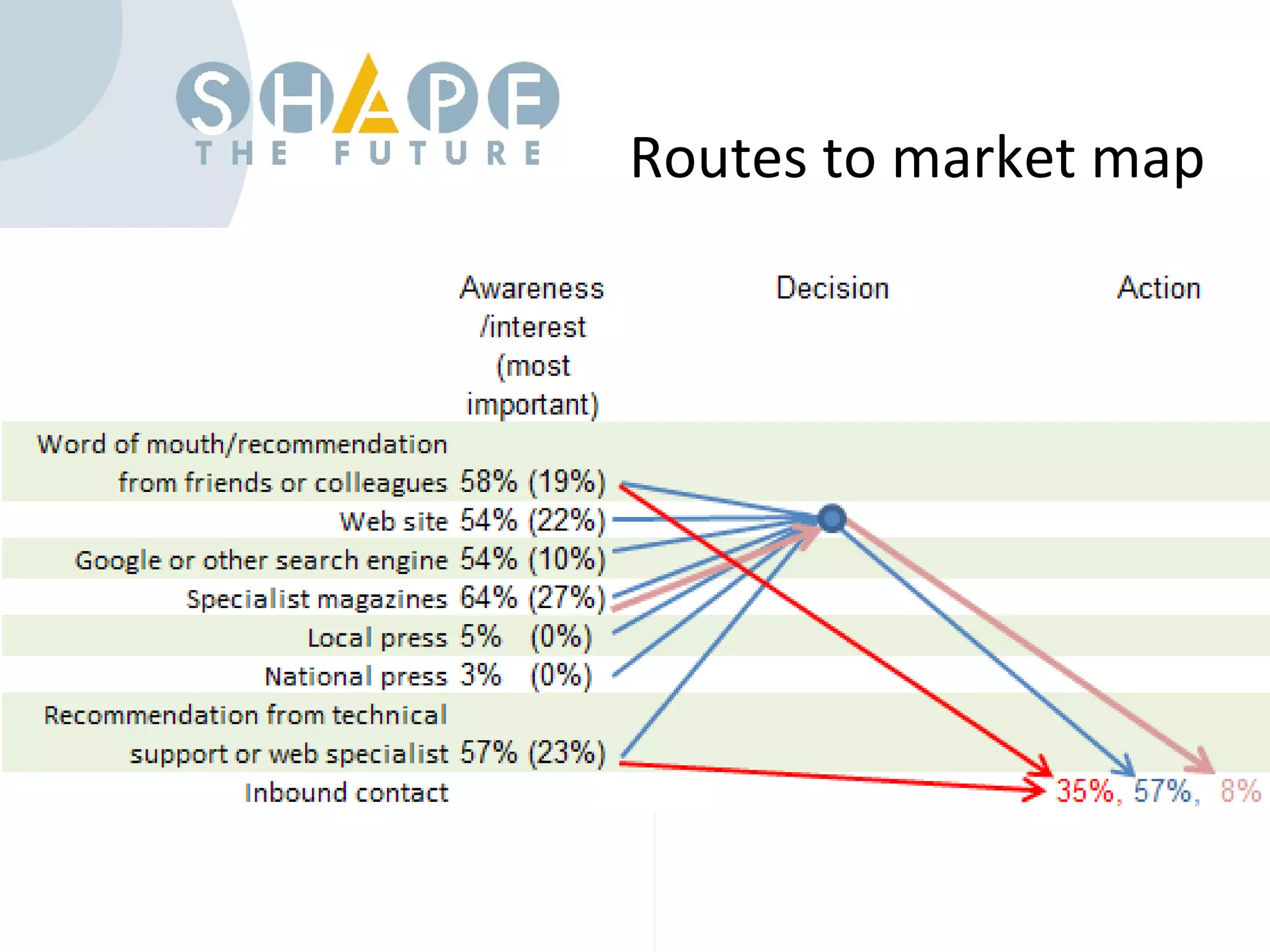 SHAPE
THE FUTURE

Routes to market map

| | Awareness /interest (most important) | Decision | Action |
|---|---|---|---|
| Word of mouth/recommendation from friends or colleagues | 58% (19%) | | |
| Web site | 54% (22%) | | |
| Google or other search engine | 54% (10%) | | |
| Specialist magazines | 64% (27%) | | |
| Local press | 5% (0%) | | |
| National press | 3% (0%) | | |
| Recommendation from technical support or web specialist | 57% (23%) | | |
| Inbound contact | | | 35%, 57%, 8% |